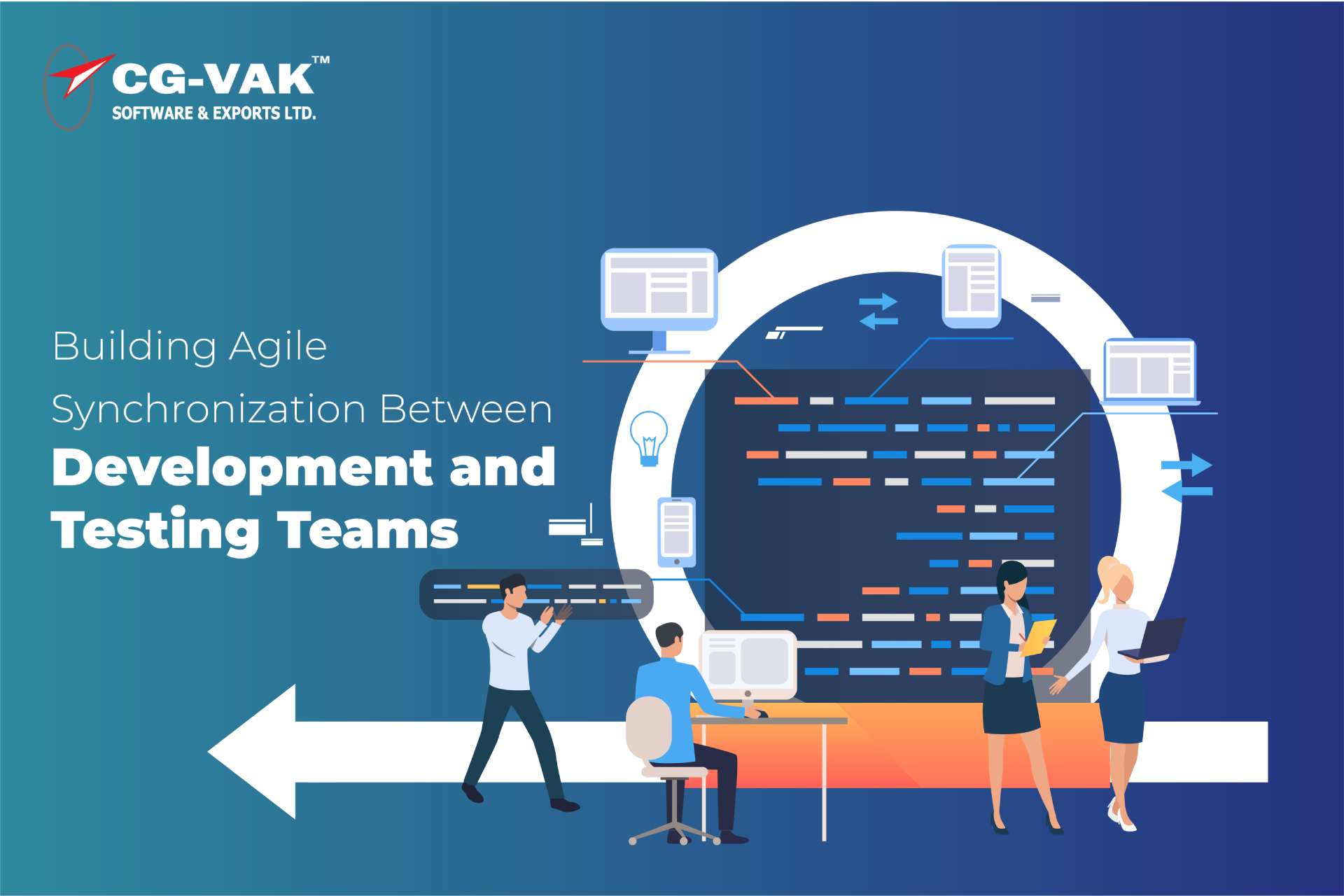 CG-VAK™
SOFTWARE & EXPORTS LTD.

Building Agile
Synchronization Between
Development and
Testing Teams